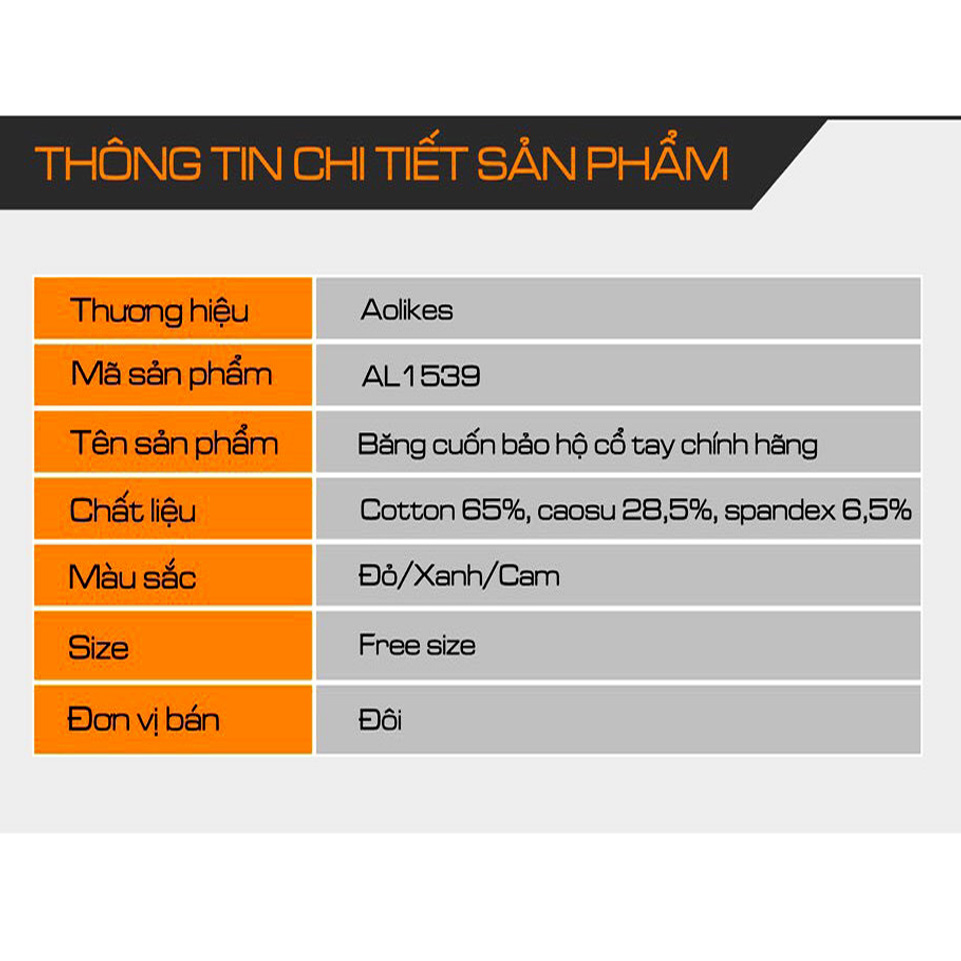 THÔNG TIN CHI TIẾT SẢN PHẨM

| Thương hiệu | Aolikes |
|---|---|
| Mã sản phẩm | AL1539 |
| Tên sản phẩm | Băng cuốn bảo hộ cổ tay chính hãng |
| Chất liệu | Cotton 65%, caosu 28,5%, spandex 6,5% |
| Màu sắc | Đỏ/Xanh/Cam |
| Size | Free size |
| Đơn vị bán | Đôi |